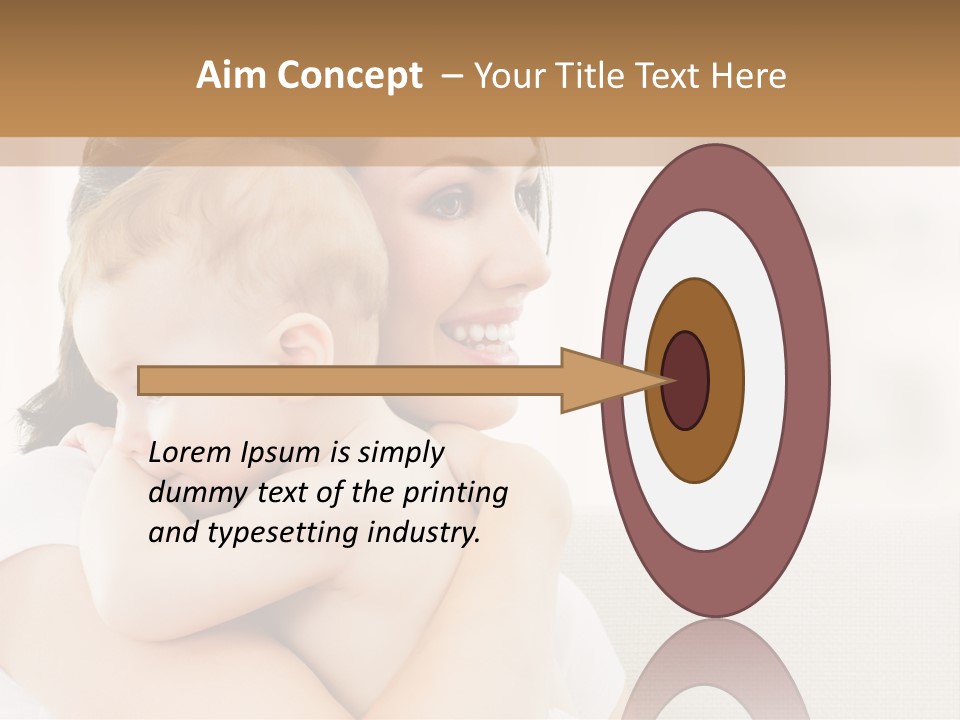 Aim Concept – Your Title Text Here

Lorem Ipsum is simply dummy text of the printing and typesetting industry.